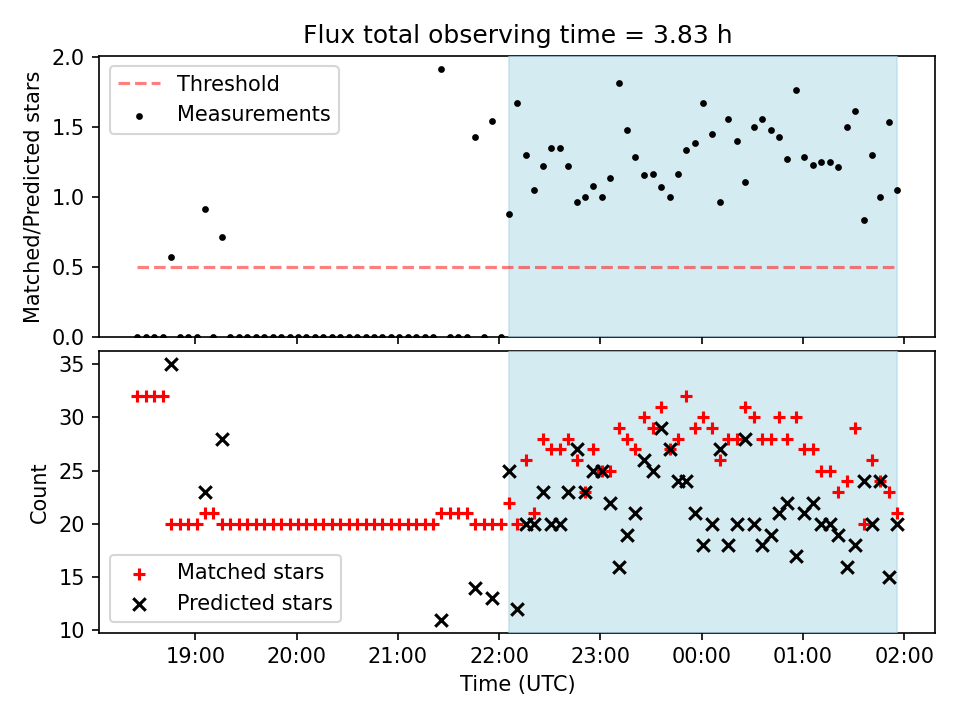 Flux total observing time = 3.83 h

Matched/Predicted stars

2.0
1.5
1.0
0.5
0.0

Threshold
Measurements

Count

35
30
25
20
15
10

Matched stars
Predicted stars

19:00
20:00
21:00
22:00
23:00
00:00
01:00
02:00

Time (UTC)